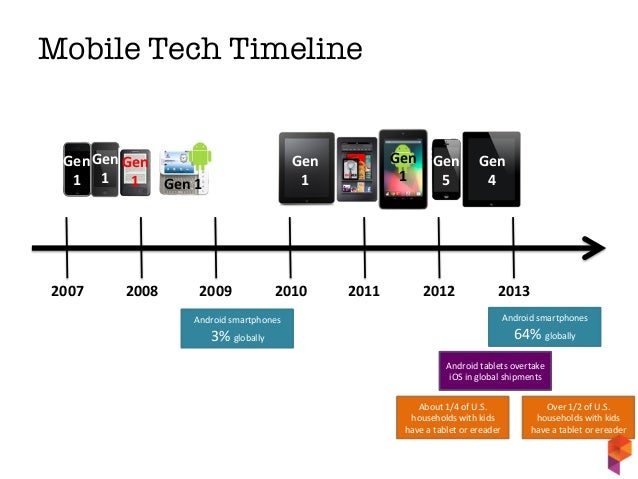 Mobile Tech Timeline

Gen 1

Gen 1

Gen 1

Gen 1

Gen 1

Gen 1

Gen 5

Gen 4

2007

2008

2009

2010

2011

2012

2013

Android smartphones
3% globally

Android smartphones
64% globally

Android tablets overtake iOS in global shipments

About 1/4 of U.S. households with kids have a tablet or ereader

Over 1/2 of U.S. households with kids have a tablet or ereader